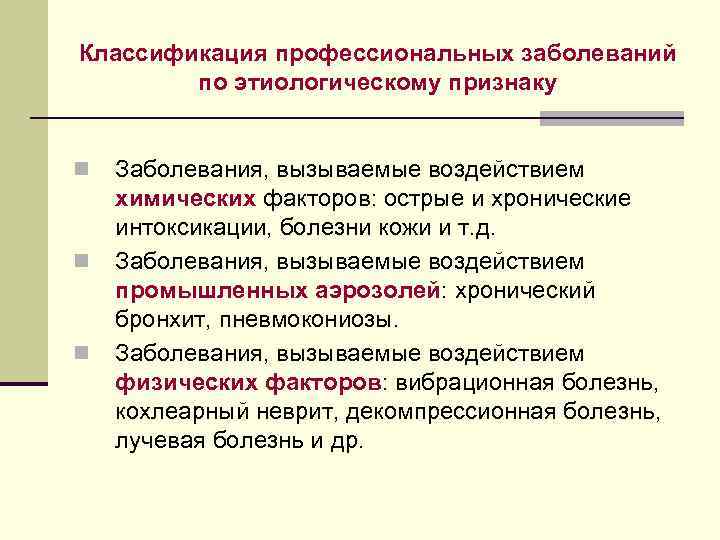 Классификация профессиональных заболеваний по этиологическому признаку

Заболевания, вызываемые воздействием химических факторов: острые и хронические интоксикации, болезни кожи и т.д.

Заболевания, вызываемые воздействием промышленных аэрозолей: хронический бронхит, пневмокониозы.

Заболевания, вызываемые воздействием физических факторов: вибрационная болезнь, кохлеарный неврит, декомпрессионная болезнь, лучевая болезнь и др.